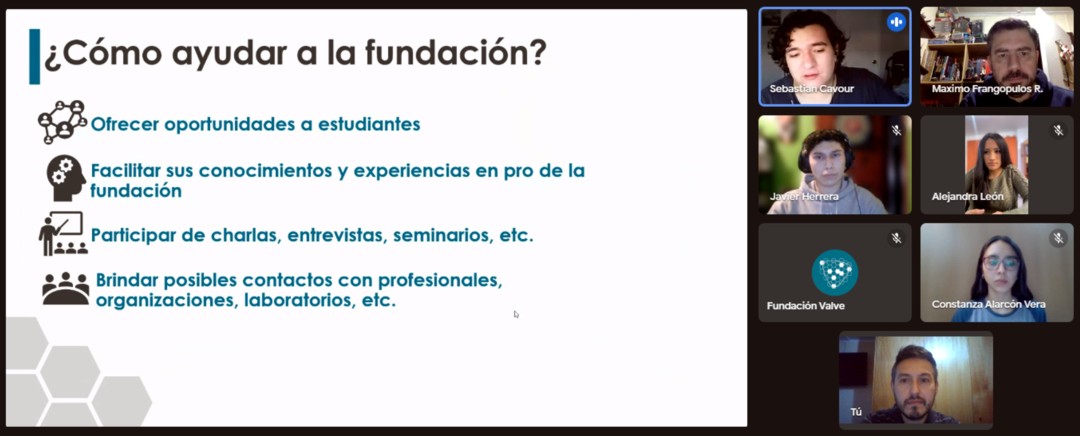 ¿Cómo ayudar a la fundación?

Ofrecer oportunidades a estudiantes

Facilitar sus conocimientos y experiencias en pro de la fundación

Participar de charlas, entrevistas, seminarios, etc.

Brindar posibles contactos con profesionales, organizaciones, laboratorios, etc.

Sebastian Cavour

Maximo Frangopulos R.

Javier Herrera

Alejandra León

Fundación Valve

Constanza Alarcón Vera

Tú